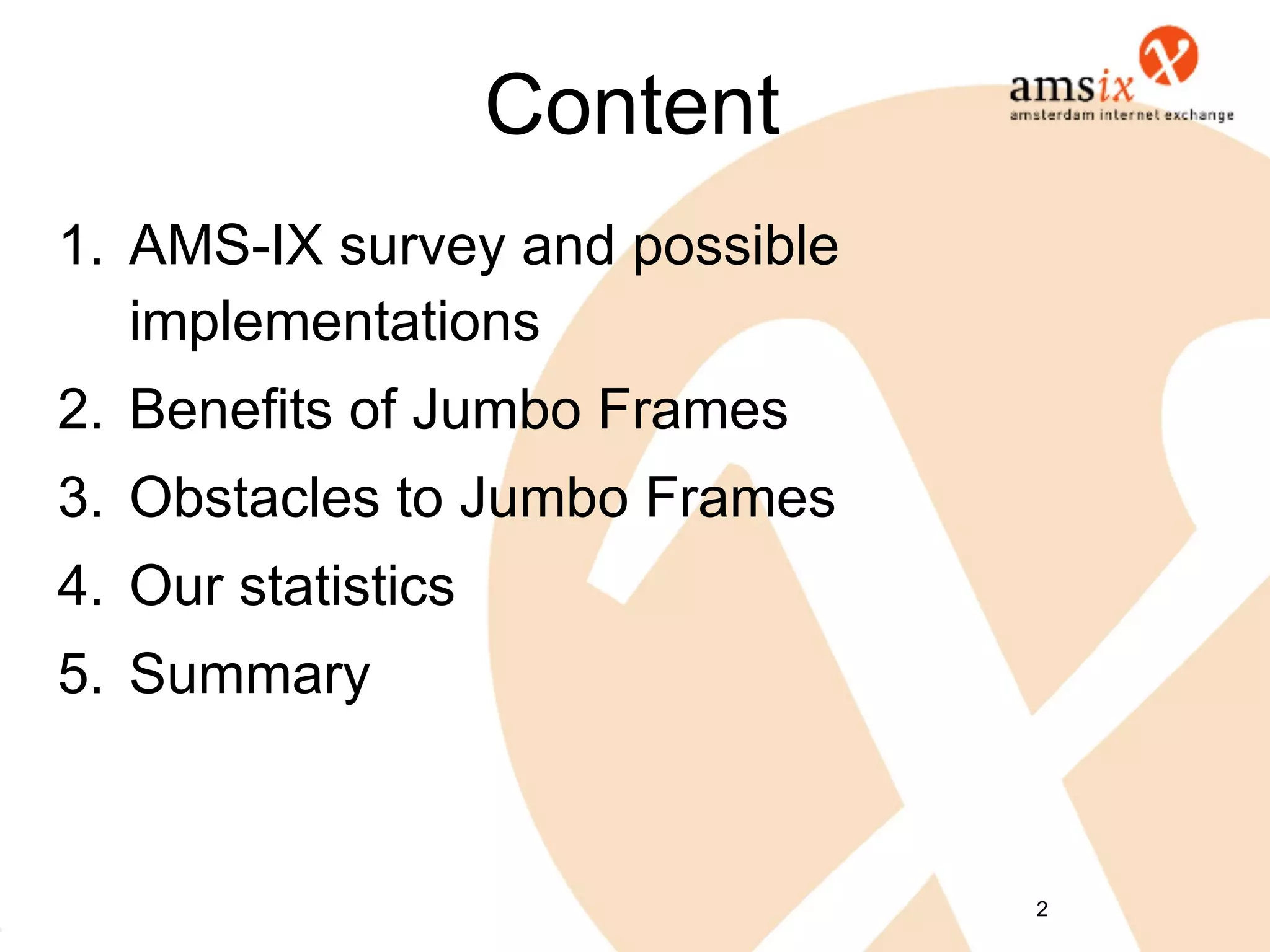 Content

amsix
amsterdam internet exchange

1. AMS-IX survey and possible implementations
2. Benefits of Jumbo Frames
3. Obstacles to Jumbo Frames
4. Our statistics
5. Summary

2